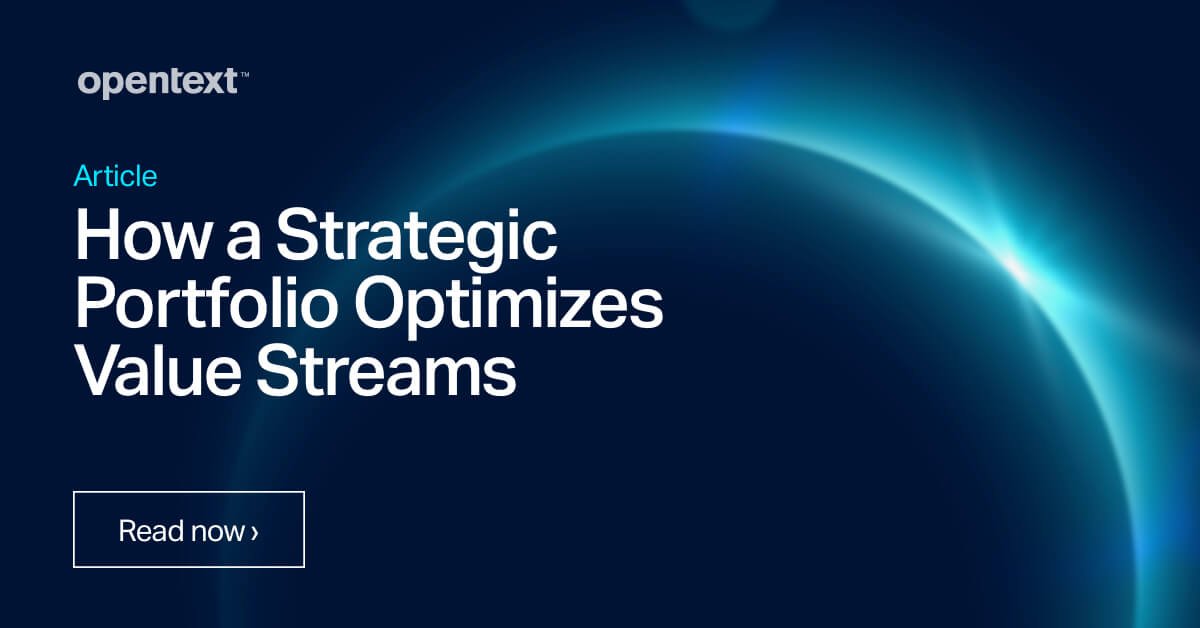 opentext™

Article

How a Strategic Portfolio Optimizes Value Streams

Read now ›